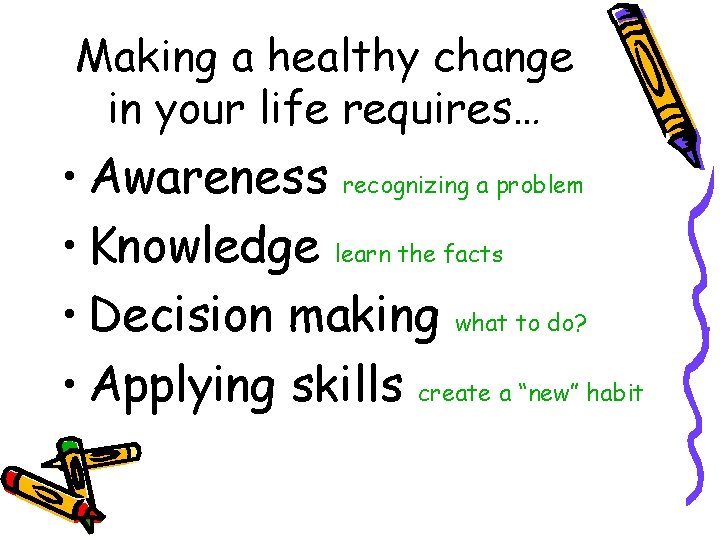 Making a healthy change in your life requires…

• Awareness recognizing a problem
• Knowledge learn the facts
• Decision making what to do?
• Applying skills create a “new” habit